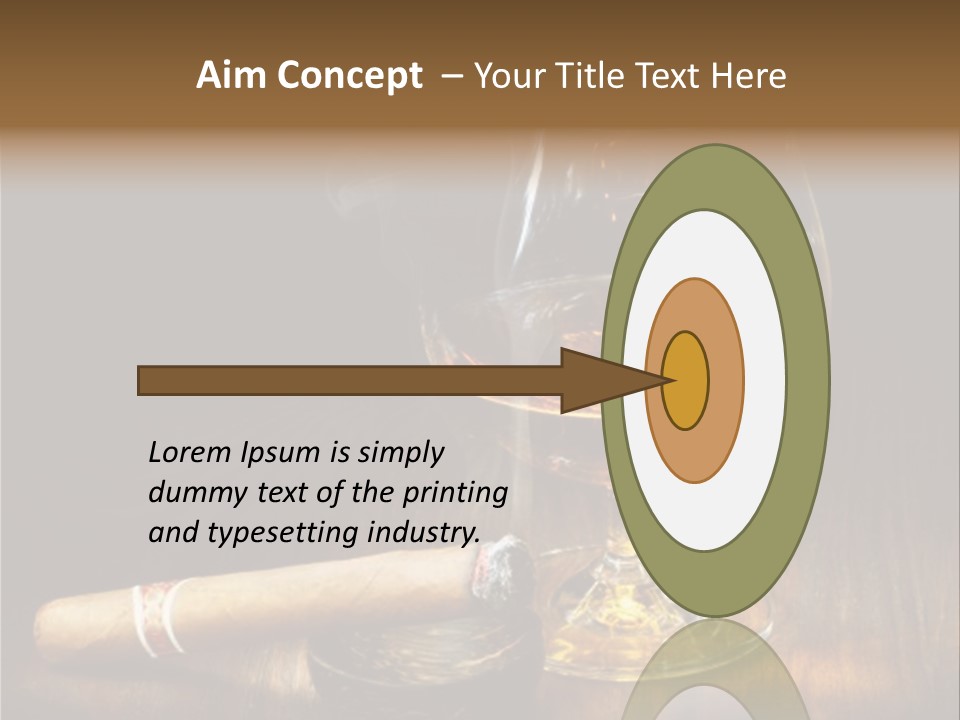 Aim Concept – Your Title Text Here

Lorem Ipsum is simply dummy text of the printing and typesetting industry.